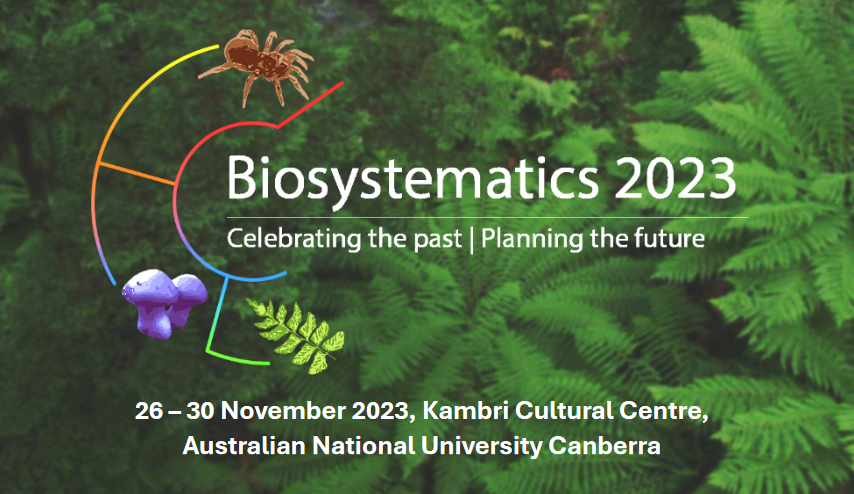 Biosystematics 2023

Celebrating the past | Planning the future

26 – 30 November 2023, Kambri Cultural Centre, Australian National University Canberra